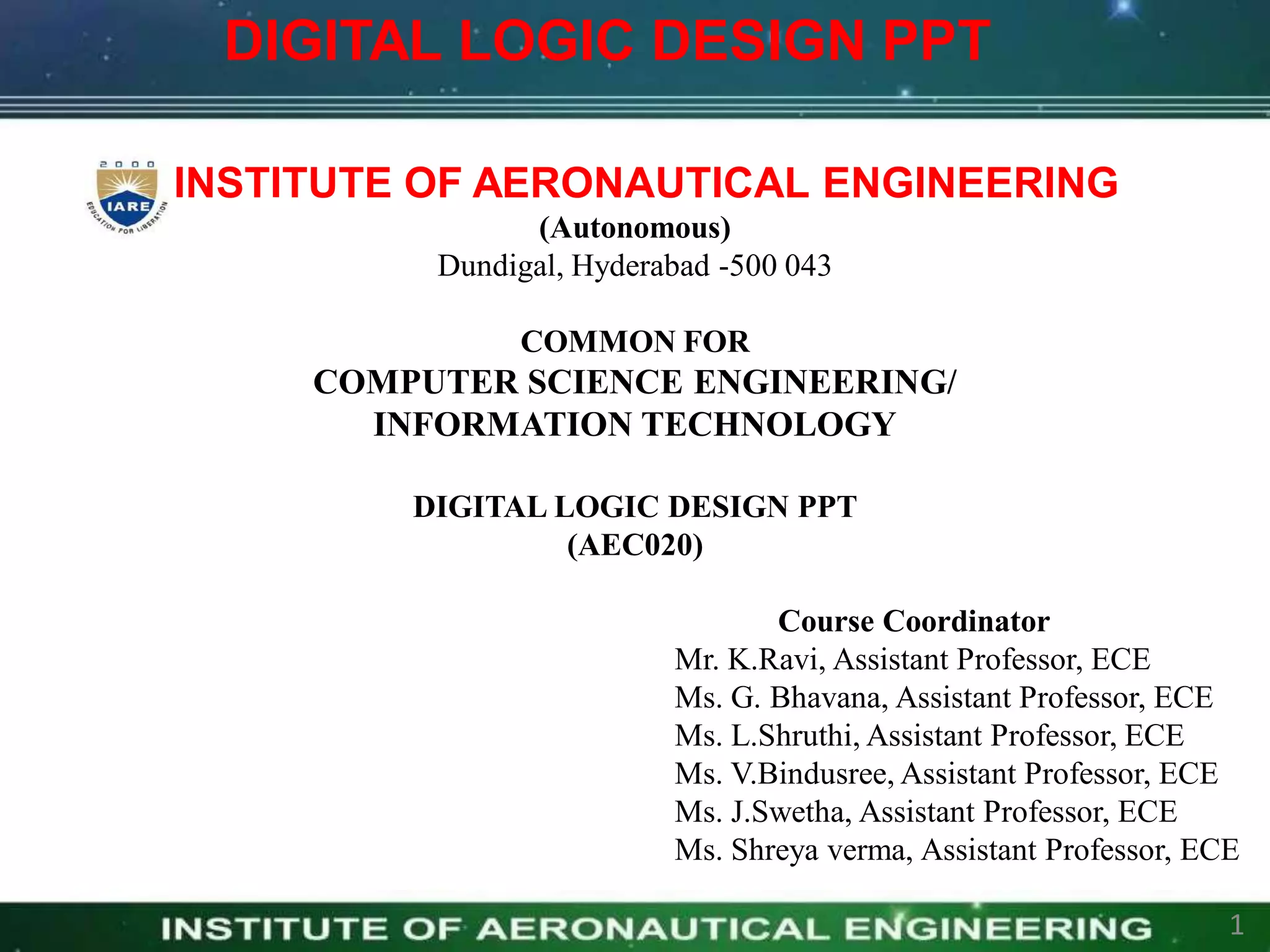 DIGITAL LOGIC DESIGN PPT

2000
IARE
EDUCATION FOR LIBERATION

INSTITUTE OF AERONAUTICAL ENGINEERING
(Autonomous)
Dundigal, Hyderabad -500 043

COMMON FOR
COMPUTER SCIENCE ENGINEERING/
INFORMATION TECHNOLOGY

DIGITAL LOGIC DESIGN PPT
(AEC020)

Course Coordinator
Mr. K.Ravi, Assistant Professor, ECE
Ms. G. Bhavana, Assistant Professor, ECE
Ms. L.Shruthi, Assistant Professor, ECE
Ms. V.Bindusree, Assistant Professor, ECE
Ms. J.Swetha, Assistant Professor, ECE
Ms. Shreya verma, Assistant Professor, ECE

INSTITUTE OF AERONAUTICAL ENGINEERING

1